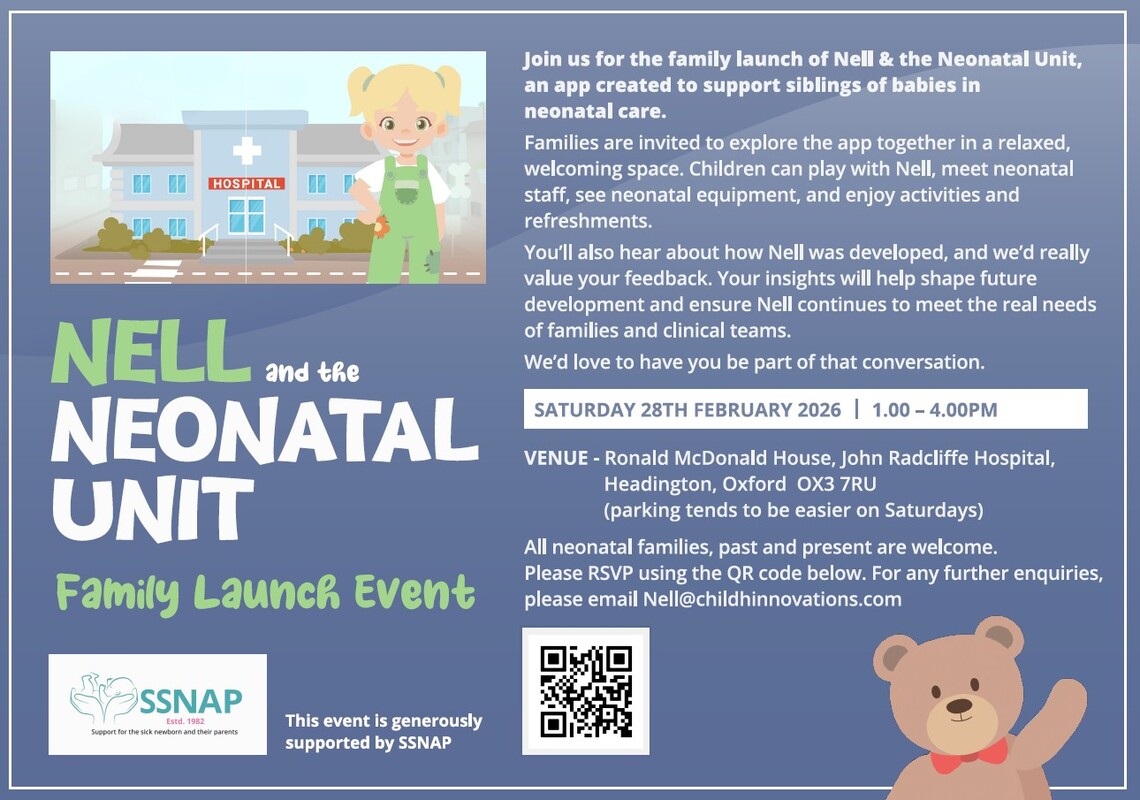 HOSPITAL

NELL and the NEONATAL UNIT

Family Launch Event

SSNAP
Estd. 1982
Support for the sick newborn and their parents

This event is generously supported by SSNAP

Join us for the family launch of Nell & the Neonatal Unit, an app created to support siblings of babies in neonatal care.

Families are invited to explore the app together in a relaxed, welcoming space. Children can play with Nell, meet neonatal staff, see neonatal equipment, and enjoy activities and refreshments.

You'll also hear about how Nell was developed, and we'd really value your feedback. Your insights will help shape future development and ensure Nell continues to meet the real needs of families and clinical teams.

We'd love to have you be part of that conversation.

SATURDAY 28TH FEBRUARY 2026 | 1.00 – 4.00PM

VENUE - Ronald McDonald House, John Radcliffe Hospital, Headington, Oxford OX3 7RU
(parking tends to be easier on Saturdays)

All neonatal families, past and present are welcome.
Please RSVP using the QR code below. For any further enquiries, please email Nell@childhinnovations.com